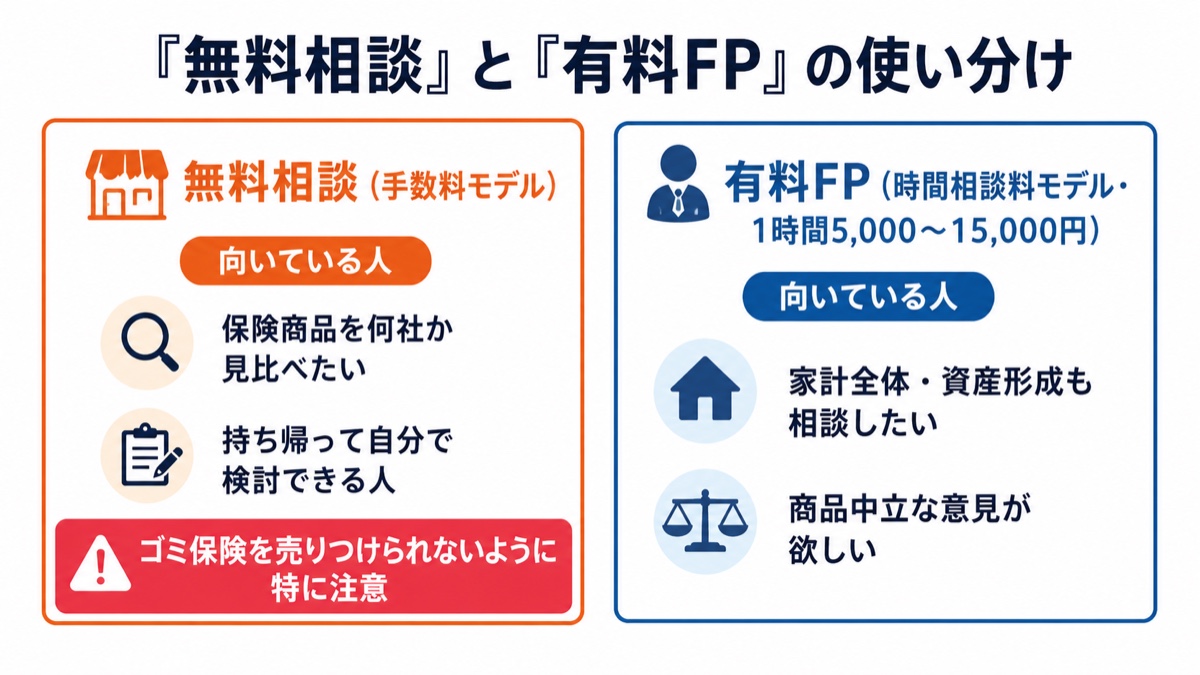 『無料相談』と『有料FP』の使い分け

無料相談（手数料モデル）

向いている人

保険商品を何社か見比べたい

持ち帰って自分で検討できる人

ゴミ保険を売りつけられないように特に注意

有料FP（時間相談料モデル・1時間5,000～15,000円）

向いている人

家計全体・資産形成も相談したい

商品中立な意見が欲しい